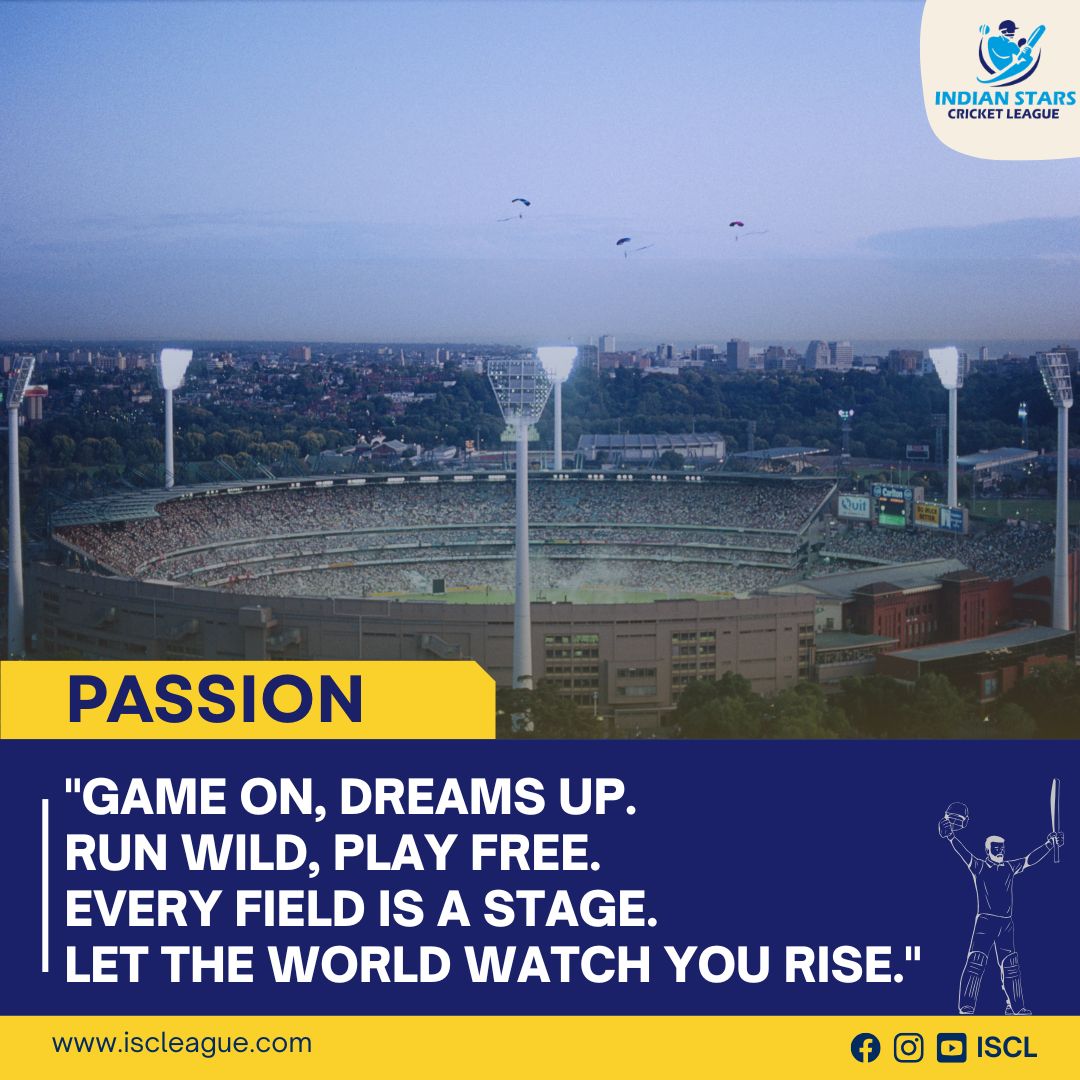 INDIAN STARS
CRICKET LEAGUE

Quit

PASSION

"GAME ON, DREAMS UP.
RUN WILD, PLAY FREE.
EVERY FIELD IS A STAGE.
LET THE WORLD WATCH YOU RISE."

www.iscleague.com

ISCL